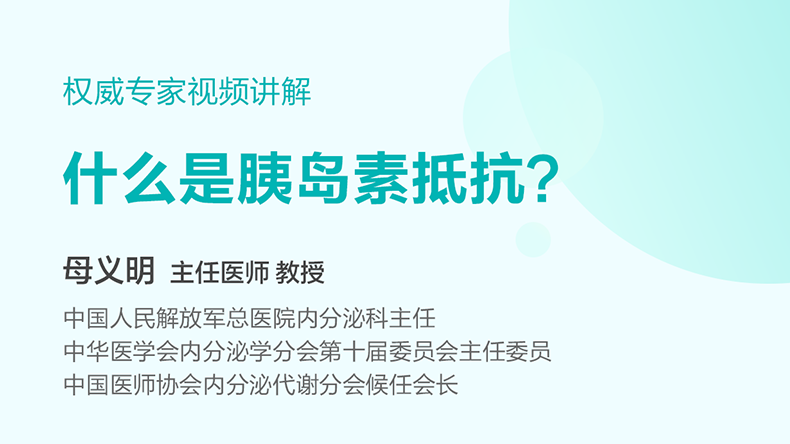 权威专家视频讲解

什么是胰岛素抵抗?

母义明 主任医师 教授

中国人民解放军总医院内分泌科主任
中华医学会内分泌学分会第十届委员会主任委员
中国医师协会内分泌代谢分会候任会长